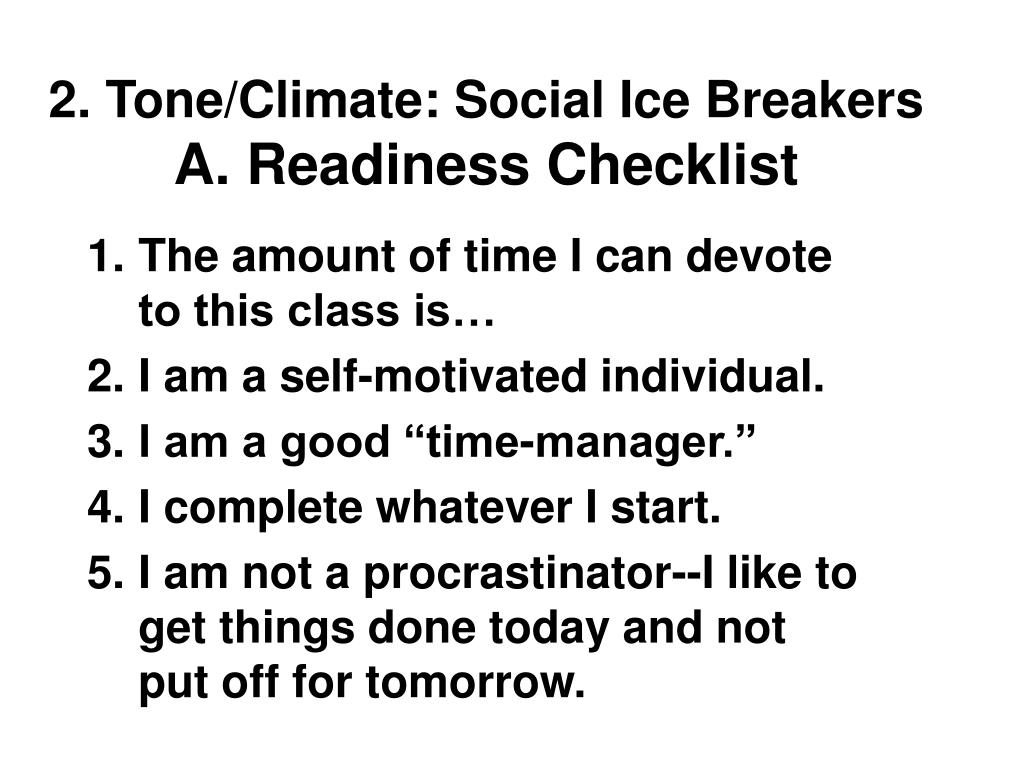 2. Tone/Climate: Social Ice Breakers
A. Readiness Checklist

1. The amount of time I can devote to this class is…
2. I am a self-motivated individual.
3. I am a good “time-manager.”
4. I complete whatever I start.
5. I am not a procrastinator--I like to get things done today and not put off for tomorrow.